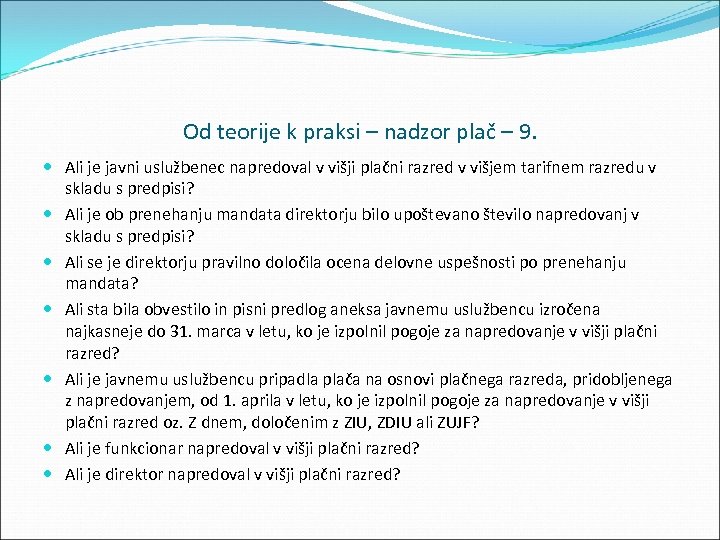 Od teorije k praksi – nadzor plač – 9.

- Ali je javni uslužbenec napredoval v višji plačni razred v višjem tarifnem razredu v skladu s predpisi?
- Ali je ob prenehanju mandata direktorju bilo upoštevano število napredovanj v skladu s predpisi?
- Ali se je direktorju pravilno določila ocena delovne uspešnosti po prenehanju mandata?
- Ali sta bila obvestilo in pisni predlog aneksa javnemu uslužbencu izročena najkasneje do 31. marca v letu, ko je izpolnil pogoje za napredovanje v višji plačni razred?
- Ali je javnemu uslužbencu pripadla plača na osnovi plačnega razreda, pridobljenega z napredovanjem, od 1. aprila v letu, ko je izpolnil pogoje za napredovanje v višji plačni razred oz. Z dnem, določenim z ZIU, ZDIU ali ZUJF?
- Ali je funkcionar napredoval v višji plačni razred?
- Ali je direktor napredoval v višji plačni razred?